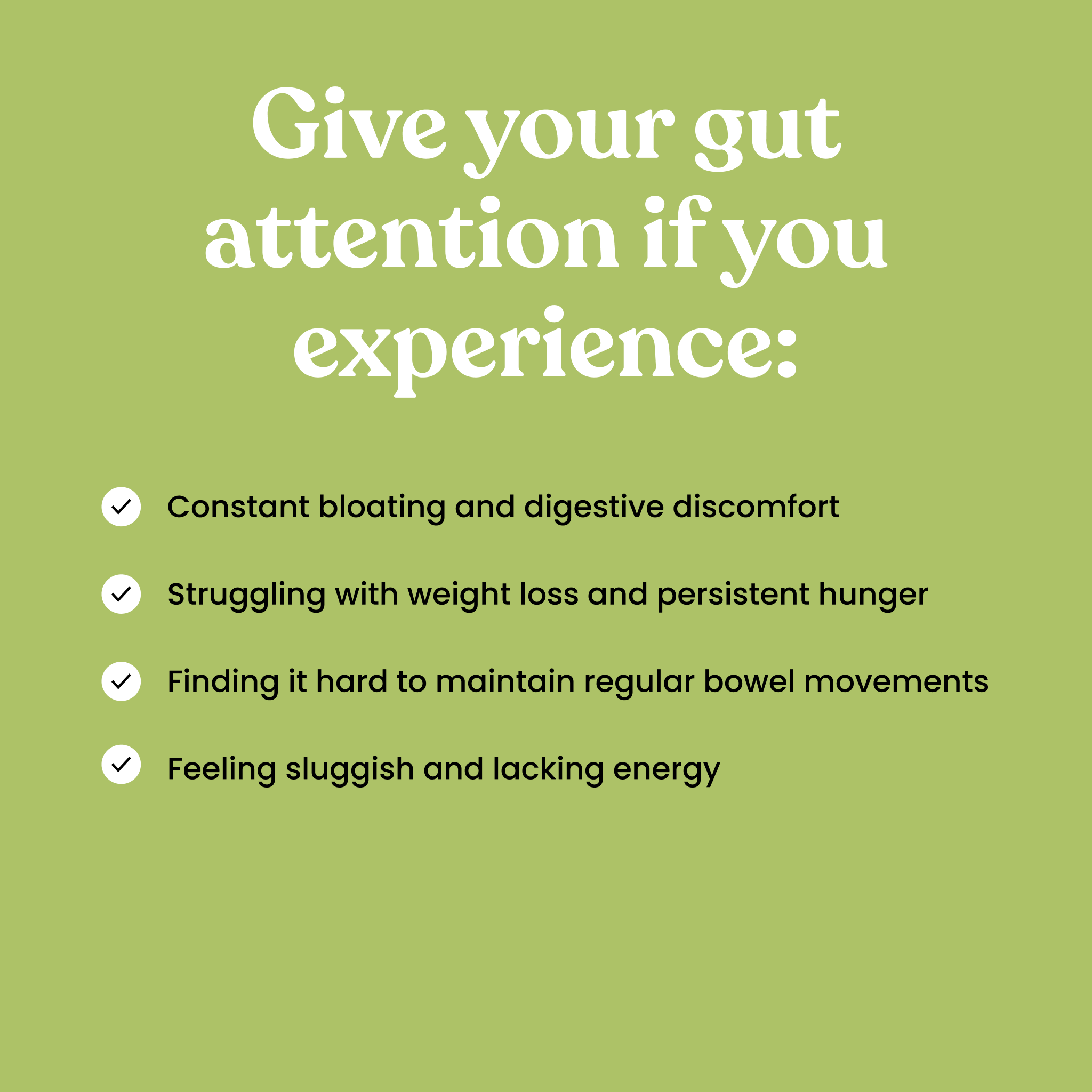 Give your gut attention if you experience:

Constant bloating and digestive discomfort

Struggling with weight loss and persistent hunger

Finding it hard to maintain regular bowel movements

Feeling sluggish and lacking energy